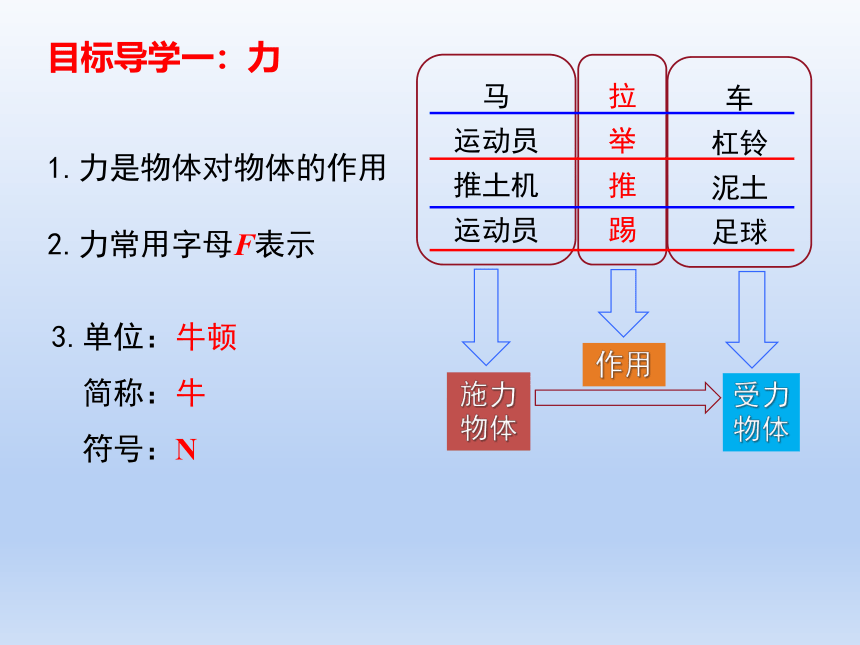 目标导学一：力

1. 力是物体对物体的作用

2. 力常用字母$F$表示

3. 单位：牛顿

简称：牛

符号：N

| 马 | 拉 | 车 |
|---|---|---|
| 运动员 | 举 | 杠铃 |
| 推土机 | 推 | 泥土 |
| 运动员 | 踢 | 足球 |

施力物体

作用

受力物体